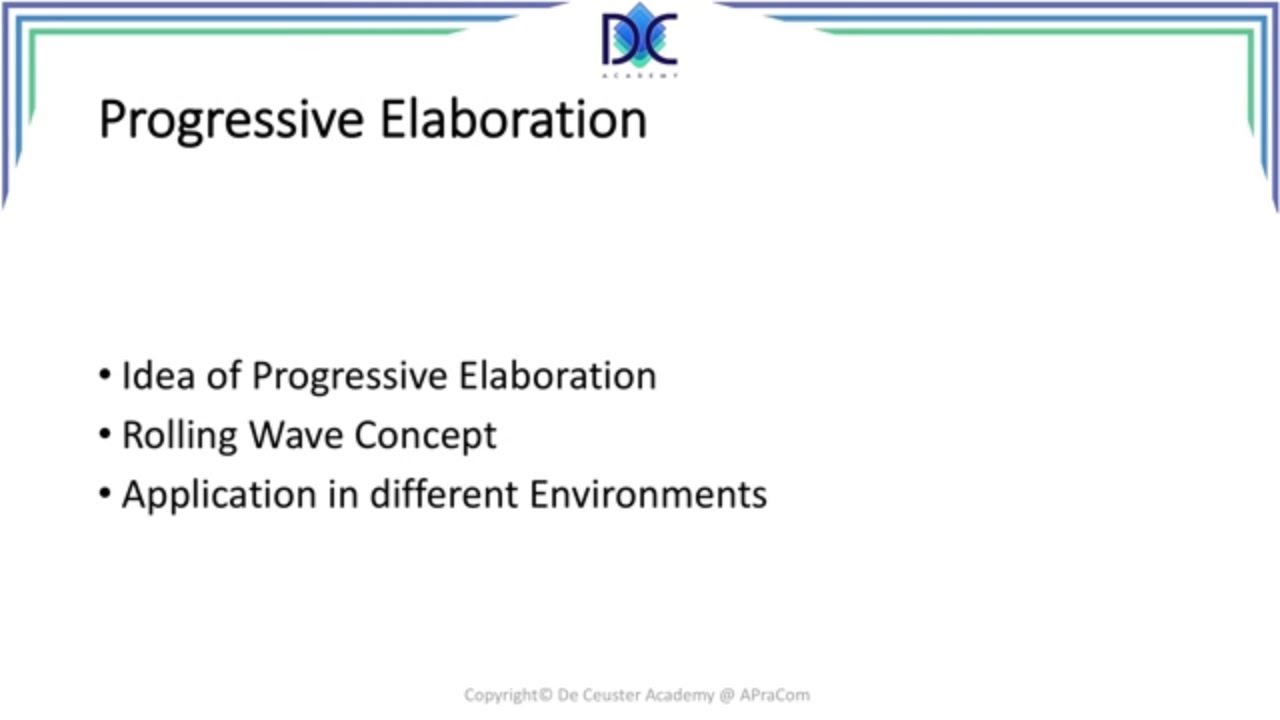 DC
ACADEMY

Progressive Elaboration

• Idea of Progressive Elaboration
• Rolling Wave Concept
• Application in different Environments

Copyright© De Ceuster Academy @ APraCom